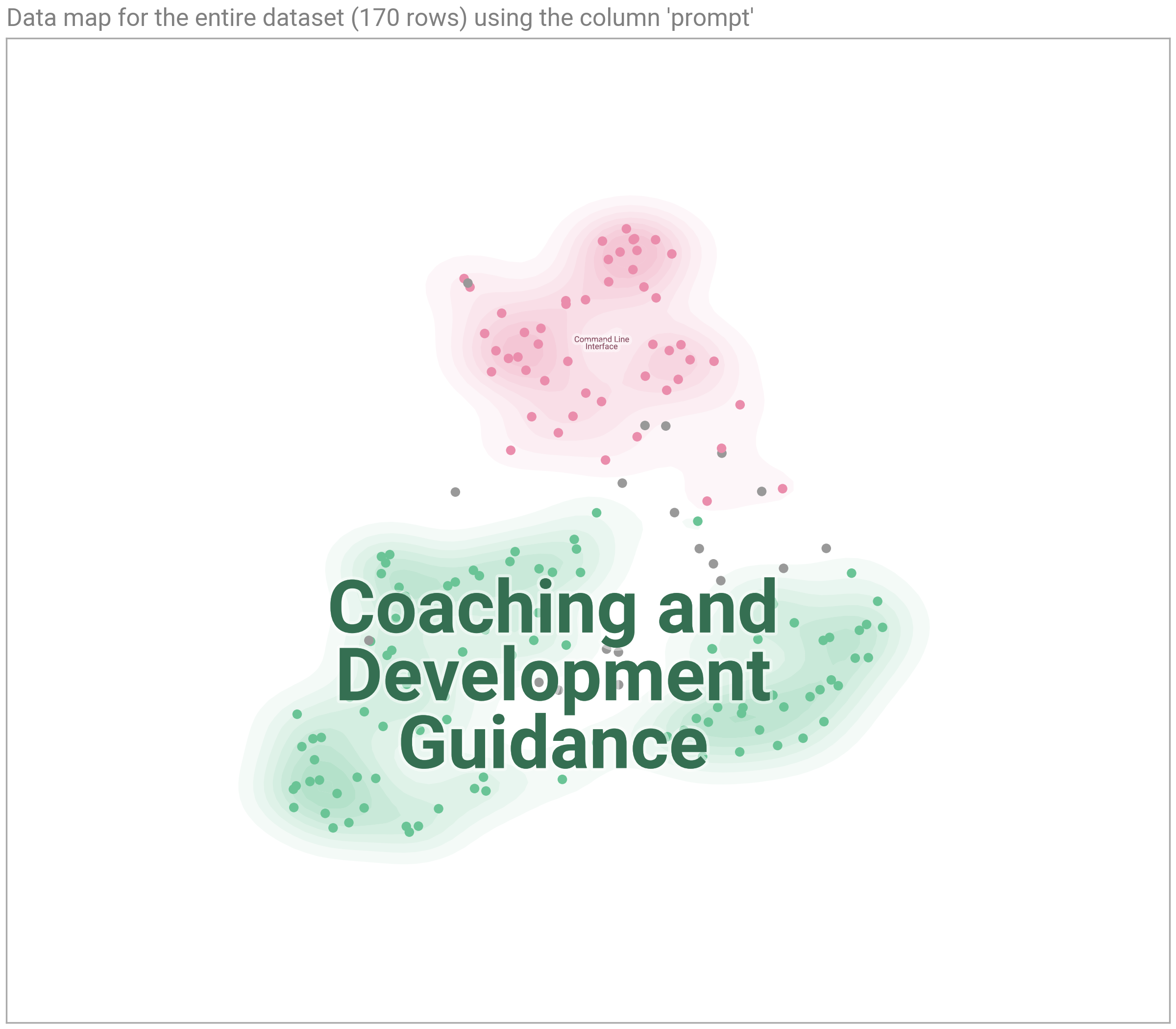 Data map for the entire dataset (170 rows) using the column 'prompt'

Command Line Interface

Coaching and Development Guidance